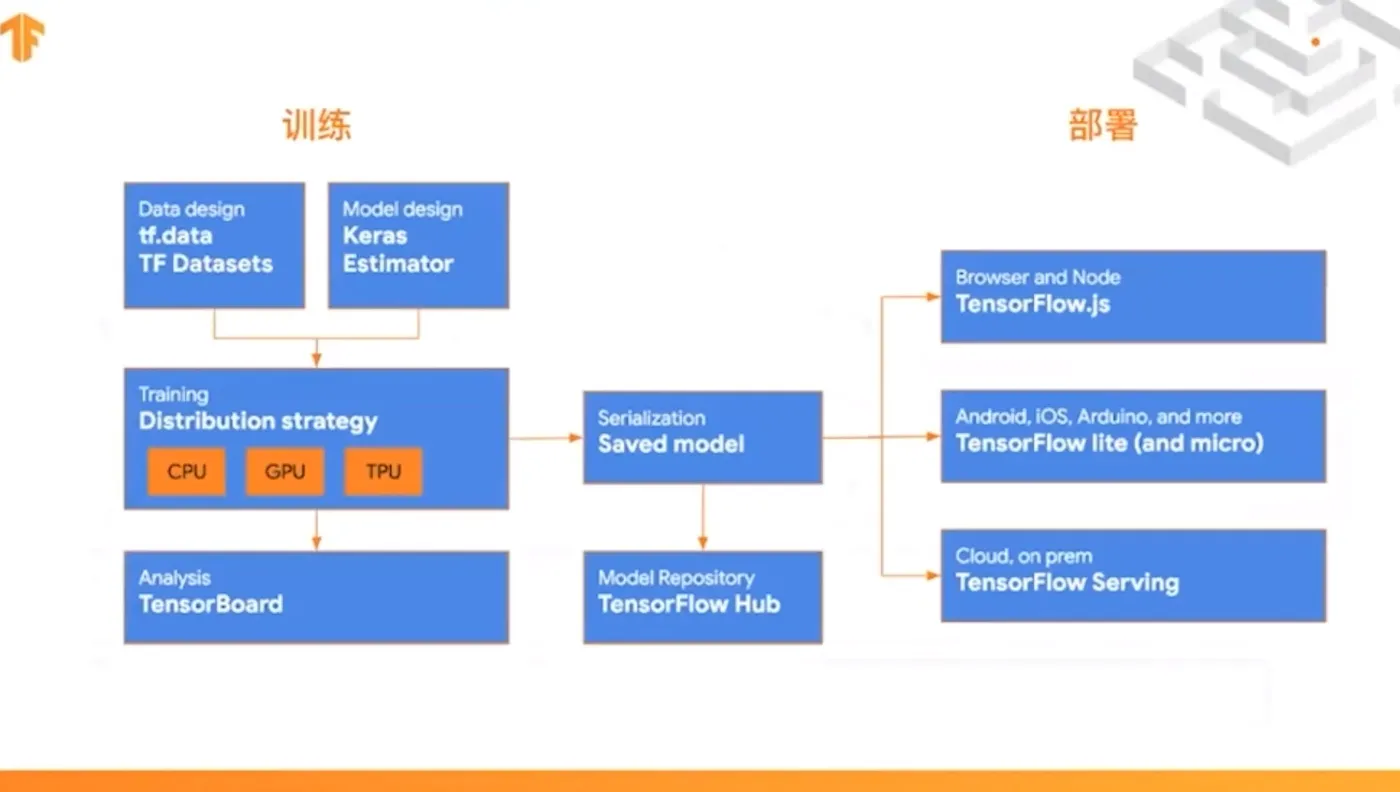 训练

部署

Data design
tf.data
TF Datasets

Model design
Keras
Estimator

Training
Distribution strategy
CPU
GPU
TPU

Analysis
TensorBoard

Serialization
Saved model

Model Repository
TensorFlow Hub

Browser and Node
TensorFlow.js

Android, iOS, Arduino, and more
TensorFlow lite (and micro)

Cloud, on prem
TensorFlow Serving